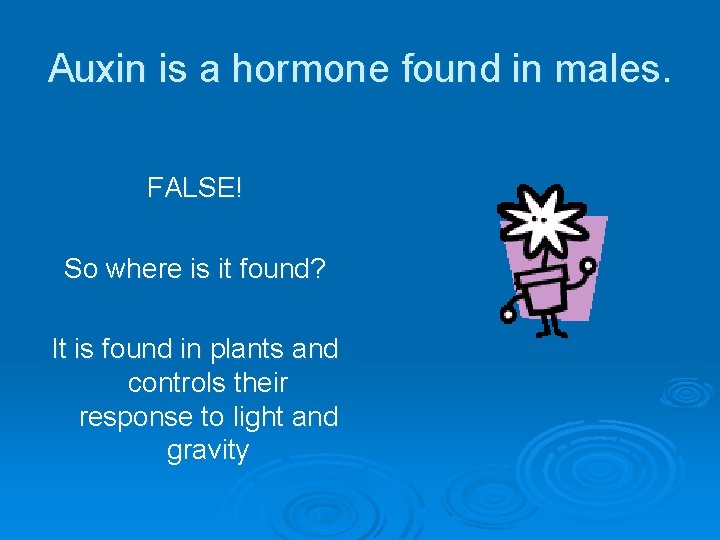 Auxin is a hormone found in males.

FALSE!

So where is it found?

It is found in plants and controls their response to light and gravity